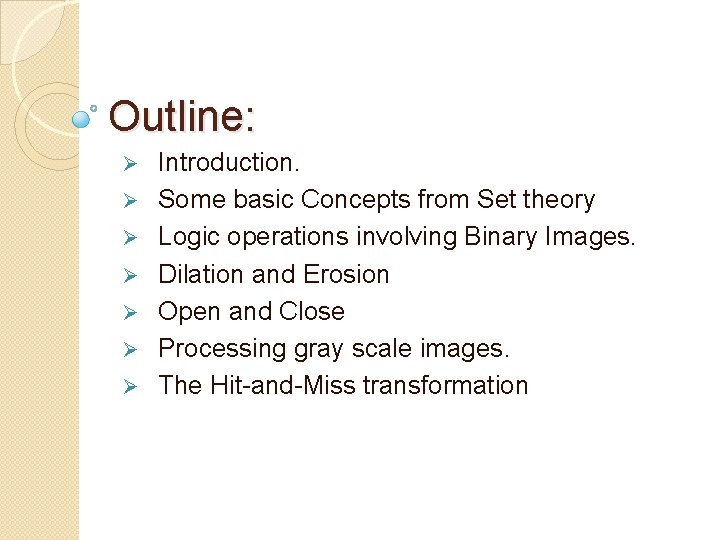 Outline:

➢ Introduction.
➢ Some basic Concepts from Set theory
➢ Logic operations involving Binary Images.
➢ Dilation and Erosion
➢ Open and Close
➢ Processing gray scale images.
➢ The Hit-and-Miss transformation